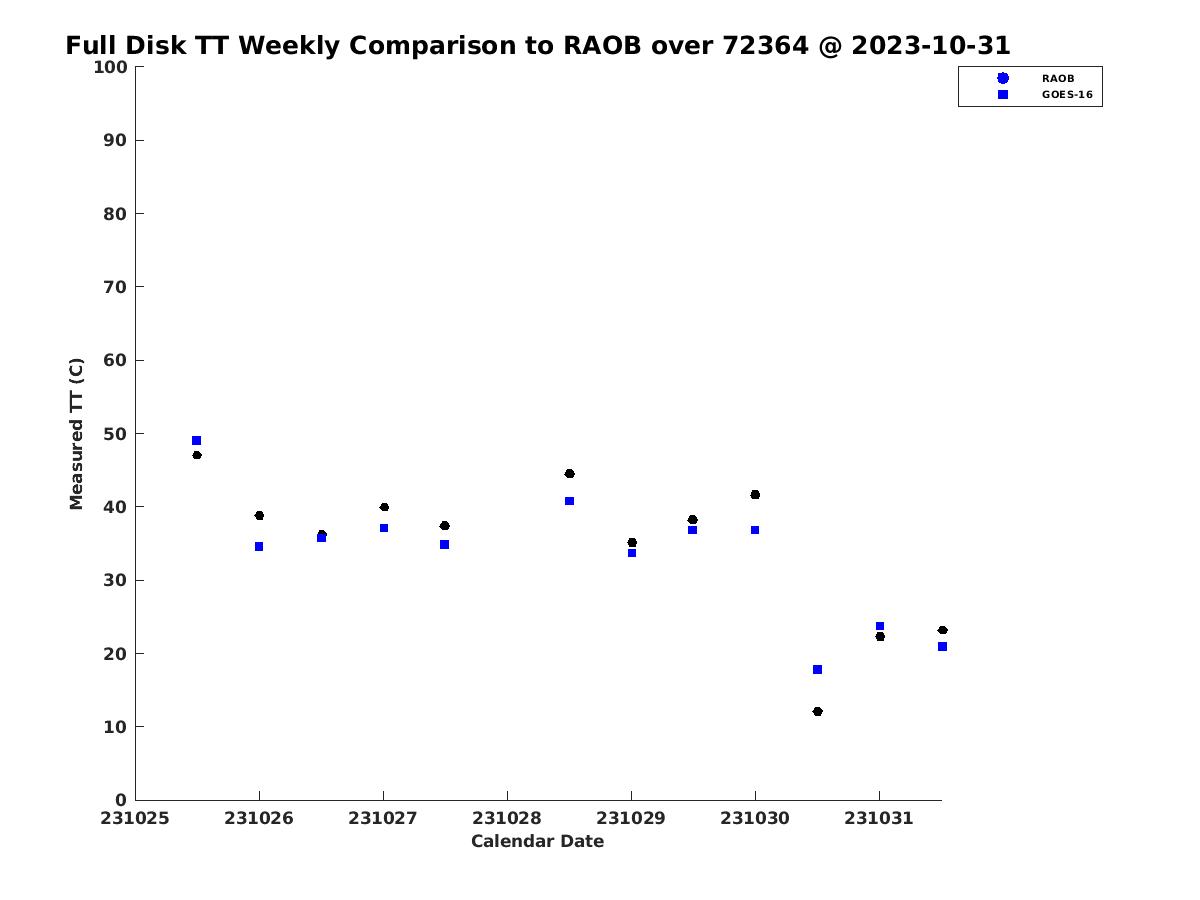 Full Disk TT Weekly Comparison to RAOB over 72364 @ 2023-10-31

RAOB
GOES-16

Measured TT (C)

100
90
80
70
60
50
40
30
20
10
0

231025 231026 231027 231028 231029 231030 231031

Calendar Date